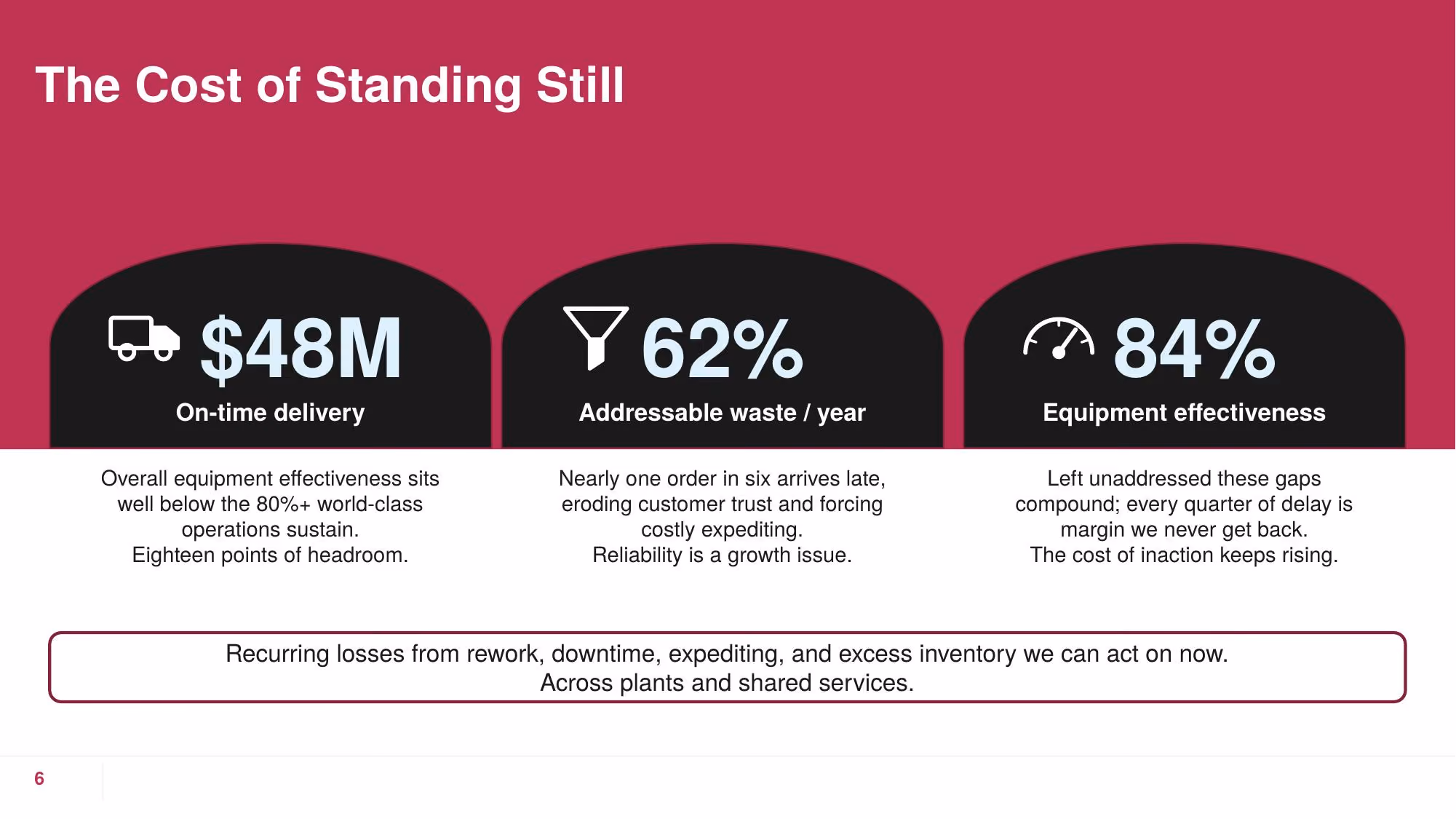 The Cost of Standing Still

$48M
On-time delivery

Overall equipment effectiveness sits well below the 80%+ world-class operations sustain.
Eighteen points of headroom.

62%
Addressable waste / year

Nearly one order in six arrives late, eroding customer trust and forcing costly expediting.
Reliability is a growth issue.

84%
Equipment effectiveness

Left unaddressed these gaps compound; every quarter of delay is margin we never get back.
The cost of inaction keeps rising.

Recurring losses from rework, downtime, expediting, and excess inventory we can act on now.
Across plants and shared services.

6